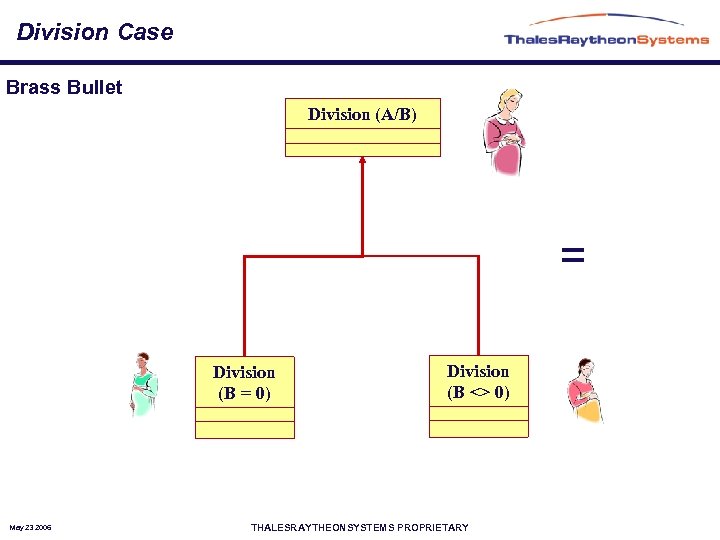 Division Case

ThalesRaytheonSystems

Brass Bullet

Division (A/B)

=

Division (B = 0)

Division (B <> 0)

May 23 2006

THALESRAYTHEONSYSTEMS PROPRIETARY